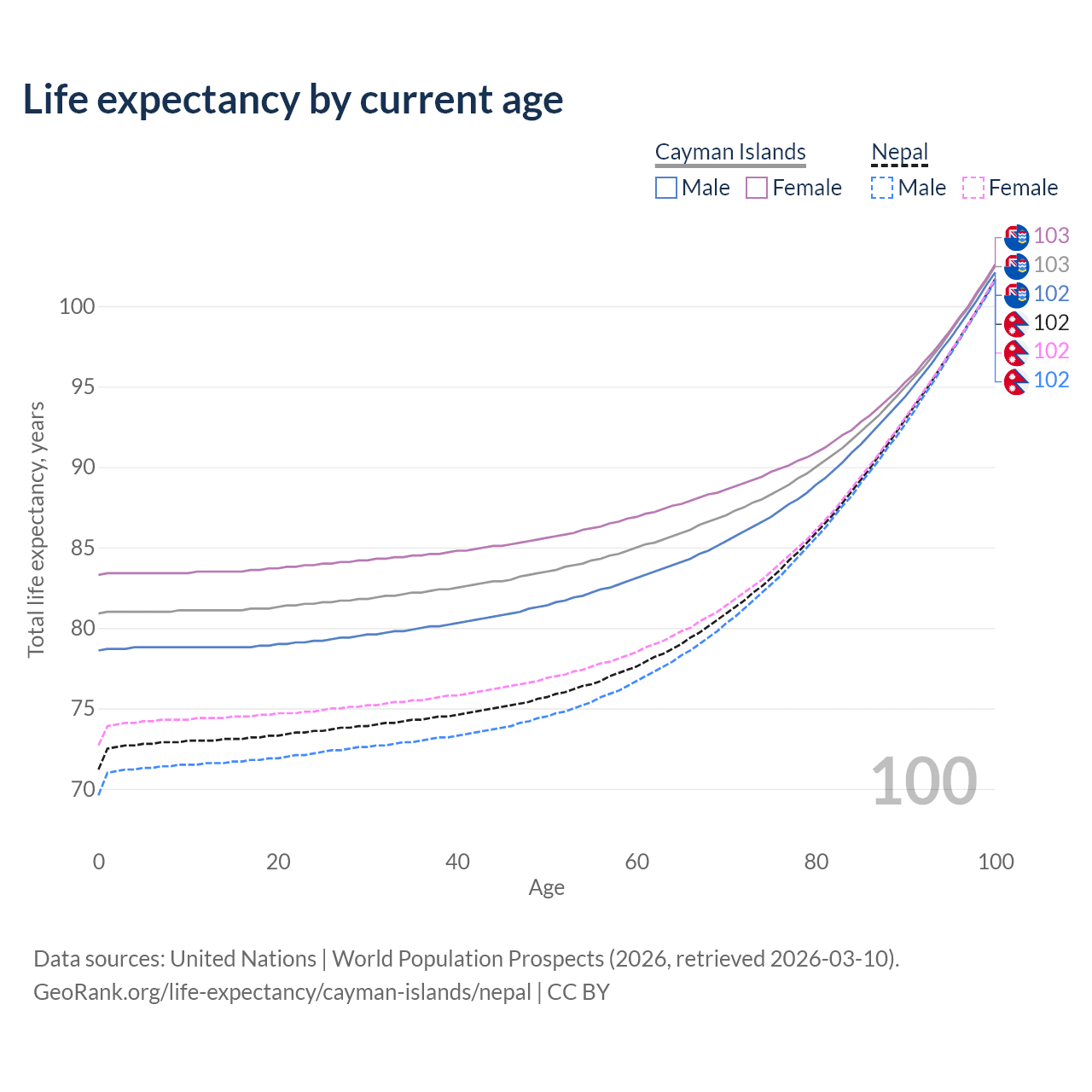 Life expectancy by current age

Cayman Islands
Male Female
Nepal
Male Female

103
103
102
102
102
102

100
95
90
85
80
75
70

Total life expectancy, years

100

0 20 40 60 80 100
Age

Data sources: United Nations | World Population Prospects (2026, retrieved 2026-03-10).
GeoRank.org/life-expectancy/cayman-islands/nepal | CC BY